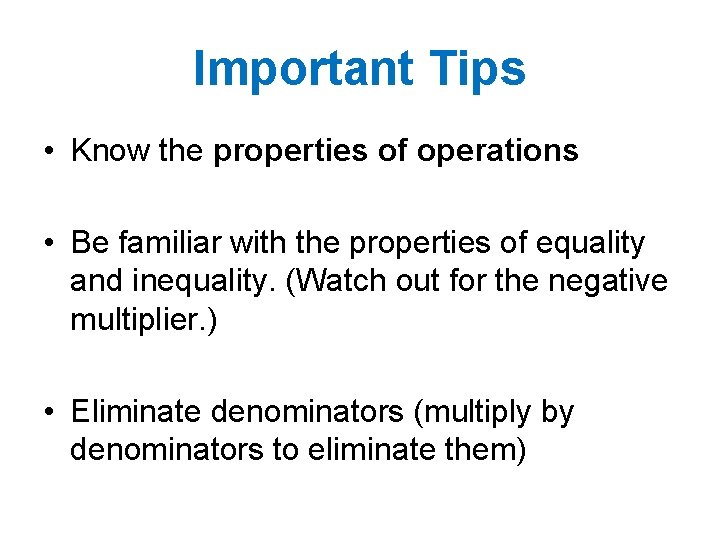 Important Tips

• Know the properties of operations

• Be familiar with the properties of equality and inequality. (Watch out for the negative multiplier.)

• Eliminate denominators (multiply by denominators to eliminate them)